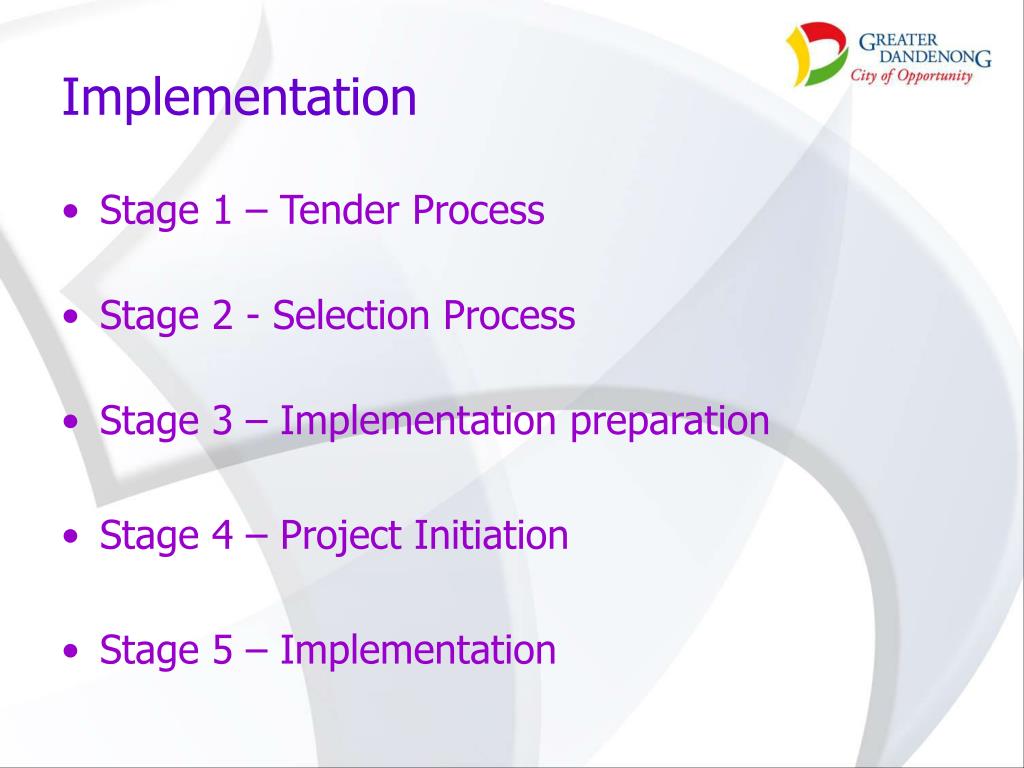 GREATER DANDENONG
City of Opportunity

Implementation

• Stage 1 – Tender Process

• Stage 2 - Selection Process

• Stage 3 – Implementation preparation

• Stage 4 – Project Initiation

• Stage 5 – Implementation